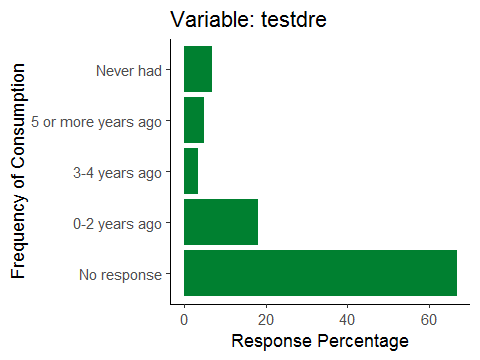 Variable: testdre

Frequency of Consumption

Never had
5 or more years ago
3-4 years ago
0-2 years ago
No response

0
20
40
60

Response Percentage